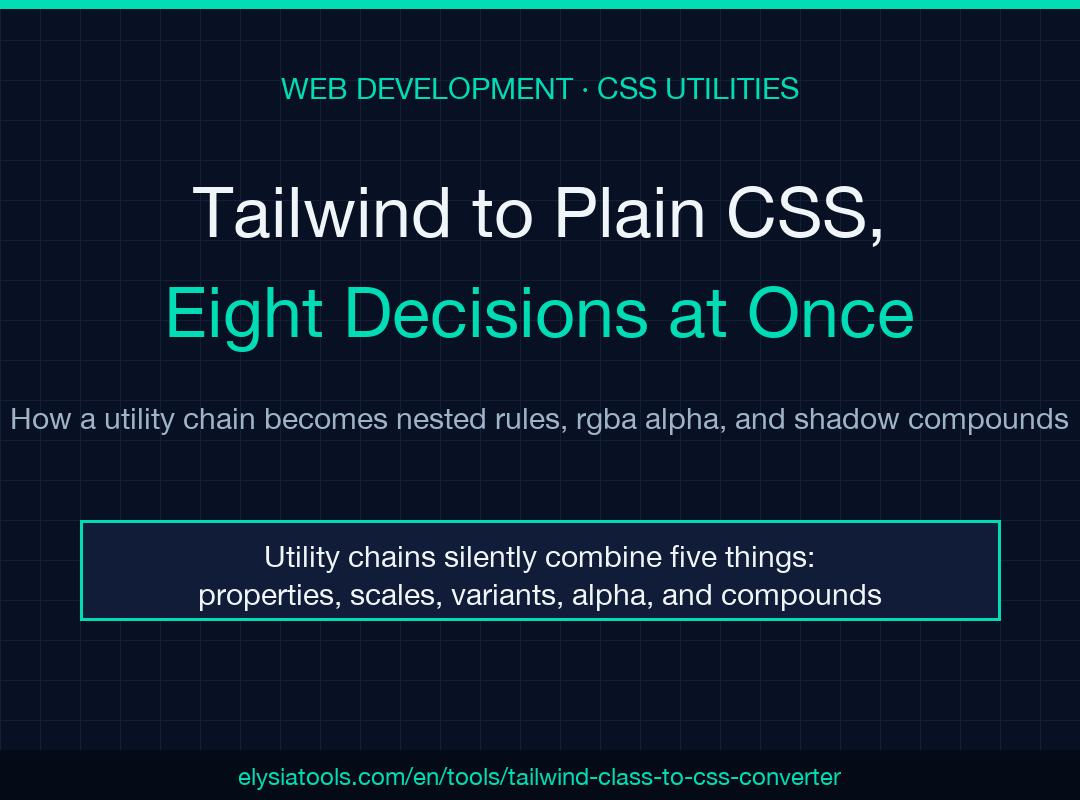 WEB DEVELOPMENT · CSS UTILITIES

Tailwind to Plain CSS,
Eight Decisions at Once

How a utility chain becomes nested rules, rgba alpha, and shadow compounds

Utility chains silently combine five things:
properties, scales, variants, alpha, and compounds

elysiatools.com/en/tools/tailwind-class-to-css-converter